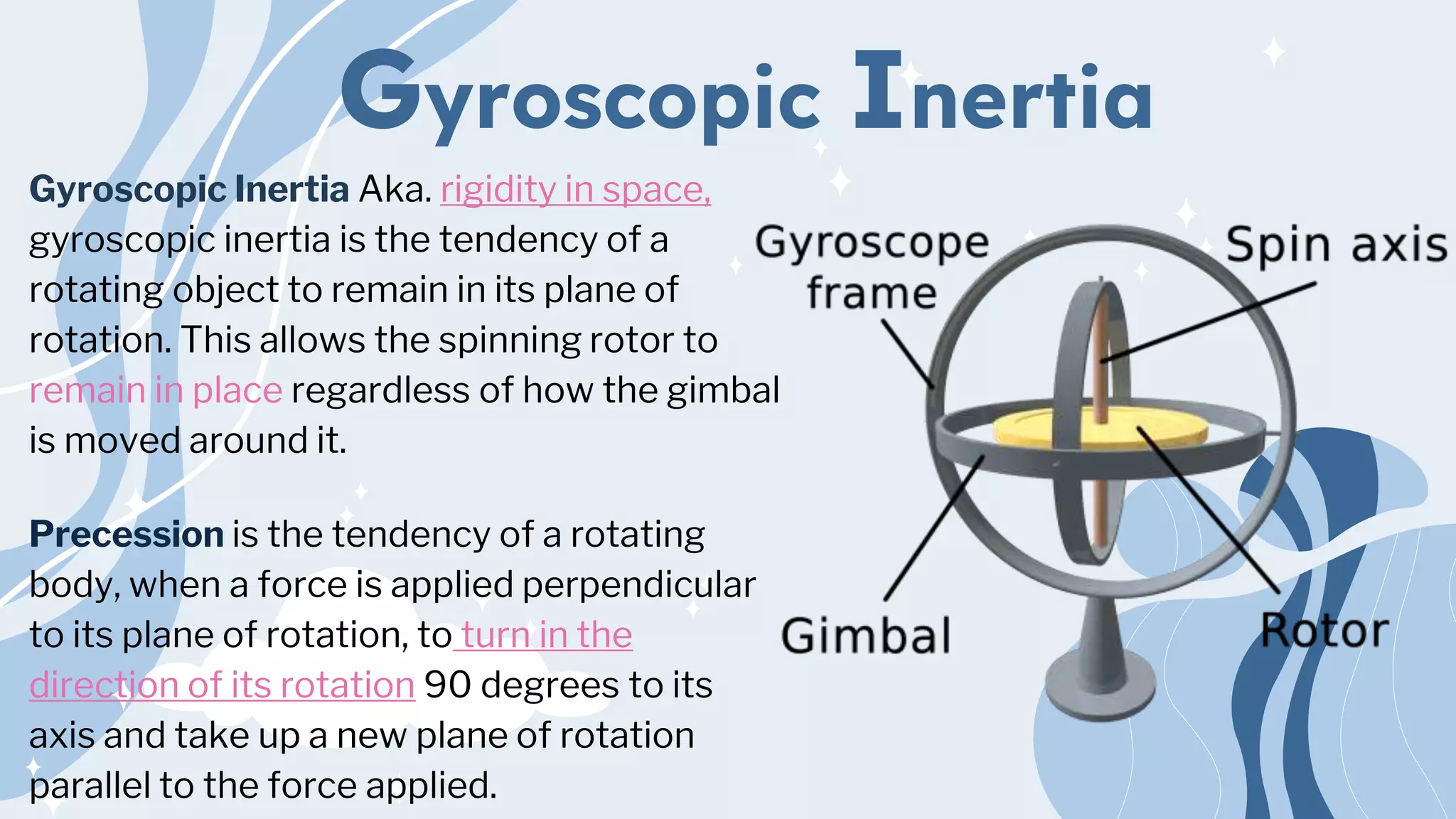 Gyroscopic Inertia

Gyroscopic Inertia Aka. rigidity in space, gyroscopic inertia is the tendency of a rotating object to remain in its plane of rotation. This allows the spinning rotor to remain in place regardless of how the gimbal is moved around it.

Precession is the tendency of a rotating body, when a force is applied perpendicular to its plane of rotation, to turn in the direction of its rotation 90 degrees to its axis and take up a new plane of rotation parallel to the force applied.

Gyroscope frame

Spin axis

Gimbal

Rotor